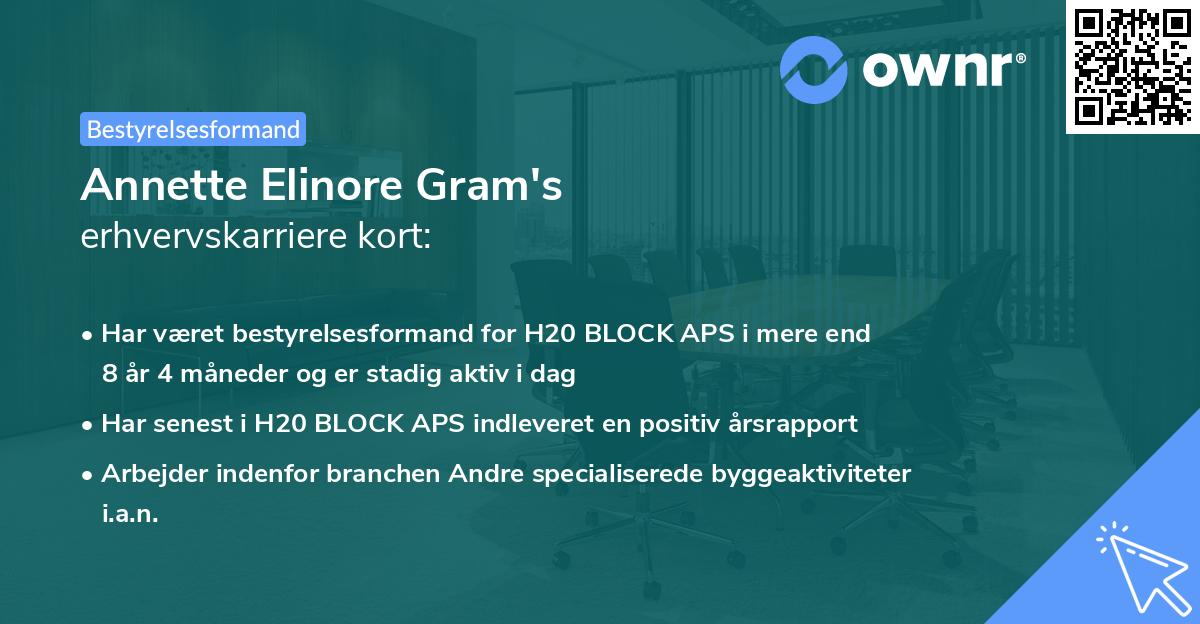 ownr®

Bestyrelsesformand

Annette Elinore Gram's
erhvervskarriere kort:

• Har været bestyrelsesformand for H20 BLOCK APS i mere end 8 år 4 måneder og er stadig aktiv i dag
• Har senest i H20 BLOCK APS indleveret en positiv årsrapport
• Arbejder indenfor branchen Andre specialiserede byggeaktiviteter i.a.n.